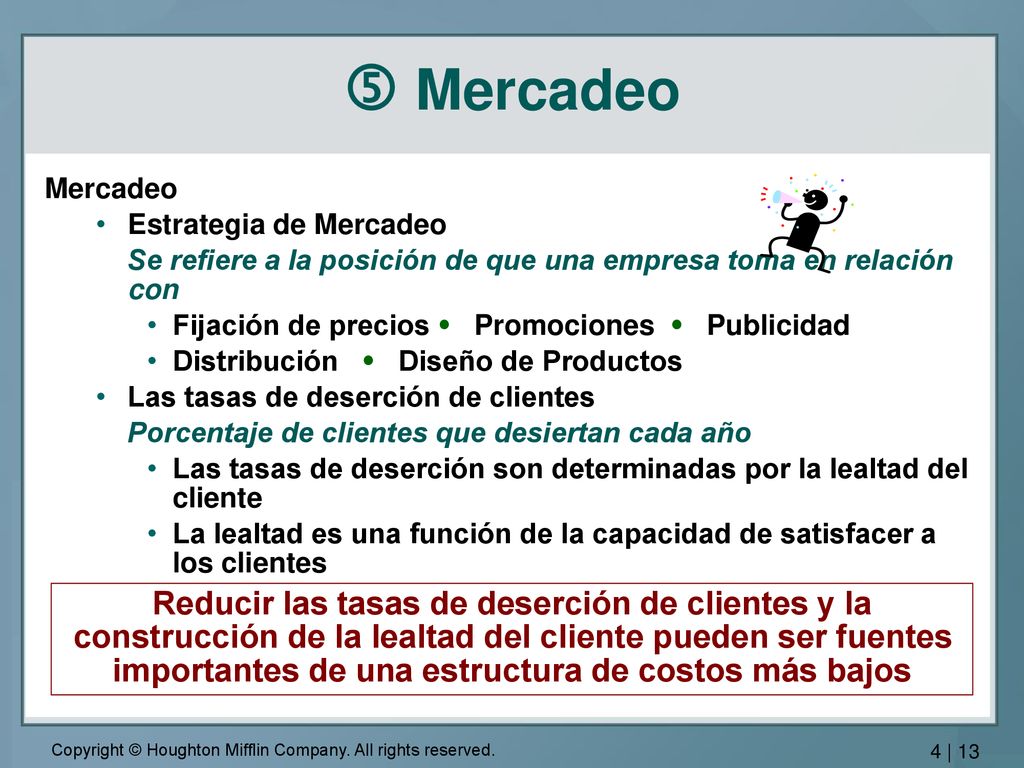 ⑤ Mercadeo

Mercadeo

• Estrategia de Mercadeo

Se refiere a la posición de que una empresa toma en relación con

• Fijación de precios • Promociones • Publicidad

• Distribución • Diseño de Productos

• Las tasas de deserción de clientes

Porcentaje de clientes que desiertan cada año

• Las tasas de deserción son determinadas por la lealtad del cliente

• La lealtad es una función de la capacidad de satisfacer a los clientes

Reducir las tasas de deserción de clientes y la construcción de la lealtad del cliente pueden ser fuentes importantes de una estructura de costos más bajos

Copyright © Houghton Mifflin Company. All rights reserved.

4 | 13